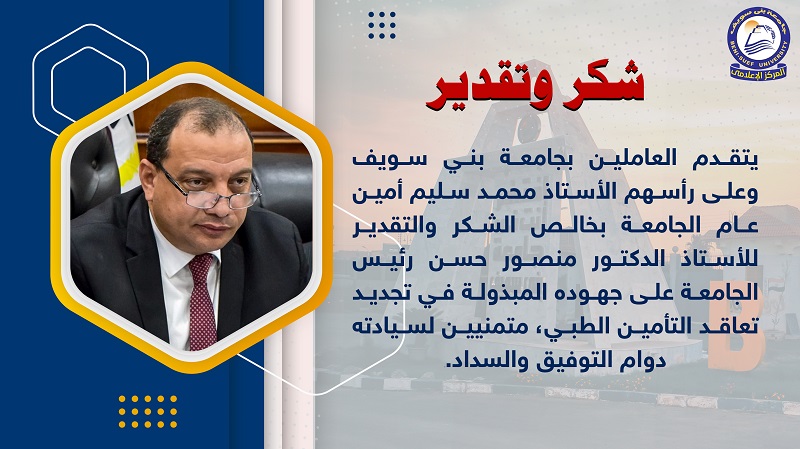 جامعة بني سويف
BENI-SUEF UNIVERSITY
المركز الإعلامي

شكر وتقدير

يتقدم العاملين بجامعة بني سويف وعلى رأسهم الأستاذ محمد سليم أمين عام الجامعة بخالص الشكر والتقدير للأستاذ الدكتور منصور حسن رئيس الجامعة على جهوده المبذولة في تجديد تعاقد التأمين الطبي، متمنيين لسيادته دوام التوفيق والسداد.